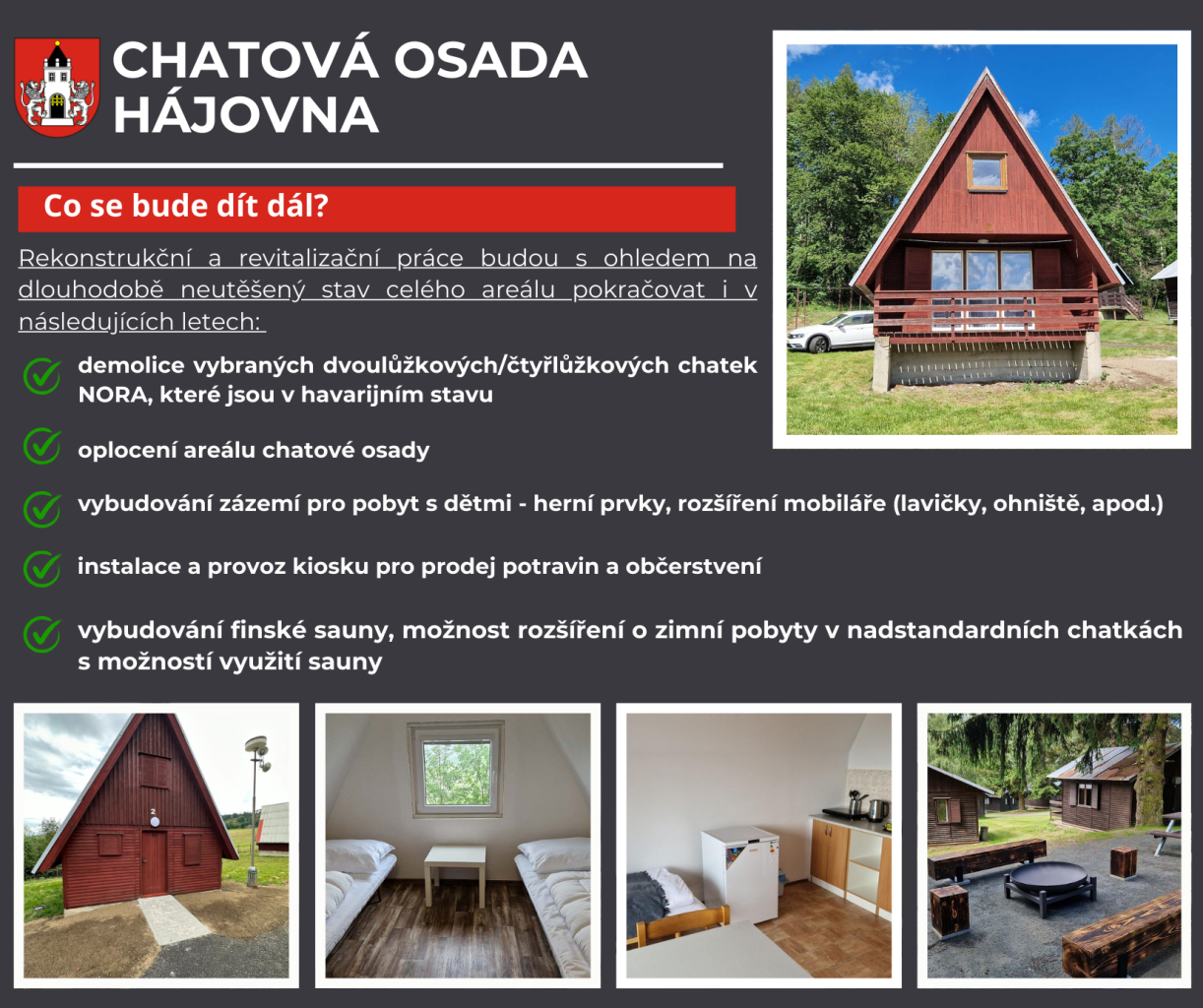 CHATOVÁ OSADA HÁJOVNA

Co se bude dít dál?

Rekonstrukční a revitalizační práce budou s ohledem na dlouhodobě neutěšený stav celého areálu pokračovat i v následujících letech:

demolice vybraných dvoulůžkových/čtyřlůžkových chatek NORA, které jsou v havarijním stavu

oplocení areálu chatové osady

vybudování zázemí pro pobyt s dětmi - herní prvky, rozšíření mobiláře (lavičky, ohniště, apod.)

instalace a provoz kiosku pro prodej potravin a občerstvení

vybudování finské sauny, možnost rozšíření o zimní pobyty v nadstandardních chatkách s možností využití sauny

2